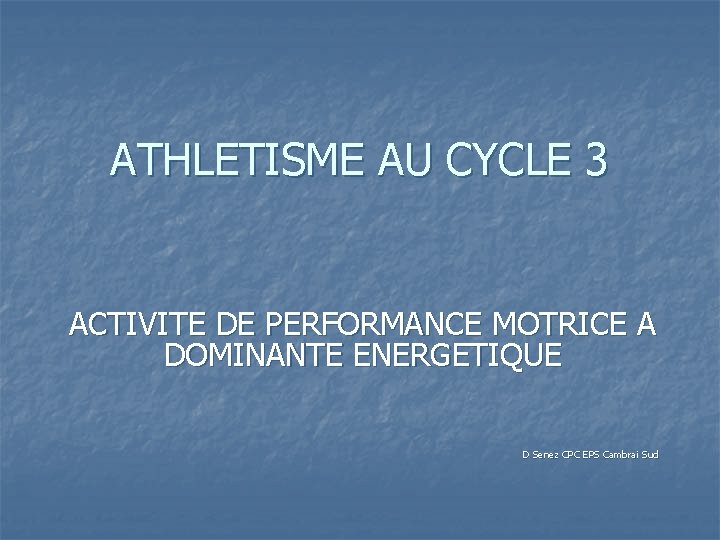 ATHLETISME AU CYCLE 3

ACTIVITE DE PERFORMANCE MOTRICE A DOMINANTE ENERGETIQUE

D Senez CPC EPS Cambrai Sud